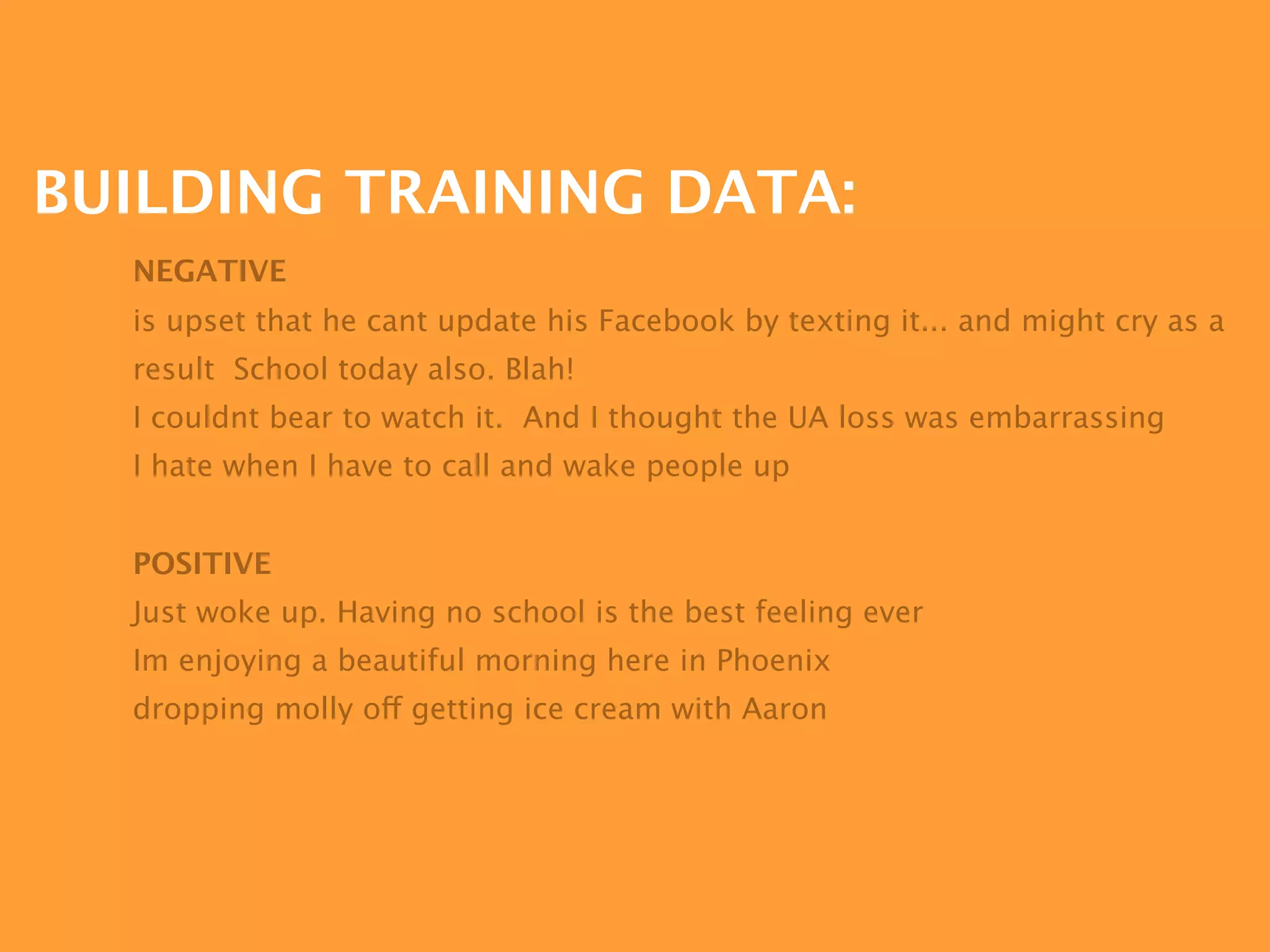 BUILDING TRAINING DATA:

NEGATIVE

is upset that he cant update his Facebook by texting it... and might cry as a result  School today also. Blah!

I couldnt bear to watch it.  And I thought the UA loss was embarrassing

I hate when I have to call and wake people up

POSITIVE

Just woke up. Having no school is the best feeling ever

Im enjoying a beautiful morning here in Phoenix

dropping molly off getting ice cream with Aaron